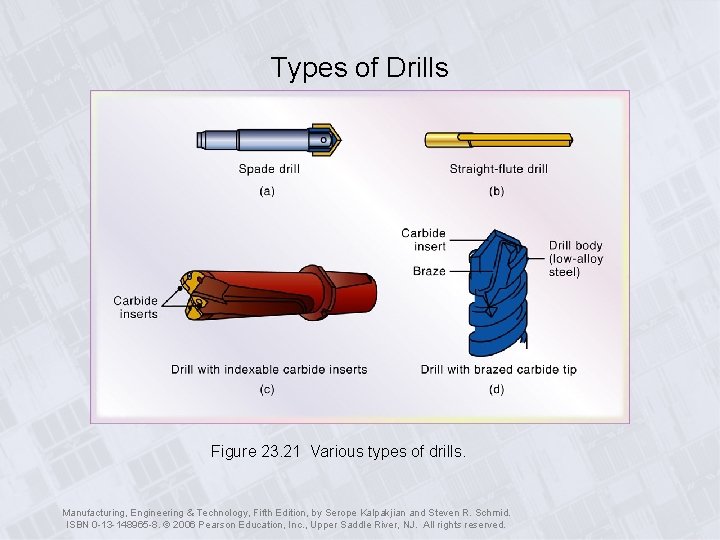 Types of Drills

Spade drill

(a)

Straight-flute drill

(b)

Carbide inserts

Drill with indexable carbide inserts

(c)

Carbide insert

Braze

Drill body (low-alloy steel)

Drill with brazed carbide tip

(d)

Figure 23.21 Various types of drills.

Manufacturing, Engineering & Technology, Fifth Edition, by Serope Kalpakjian and Steven R. Schmid. ISBN 0-13-148965-8. © 2006 Pearson Education, Inc., Upper Saddle River, NJ. All rights reserved.